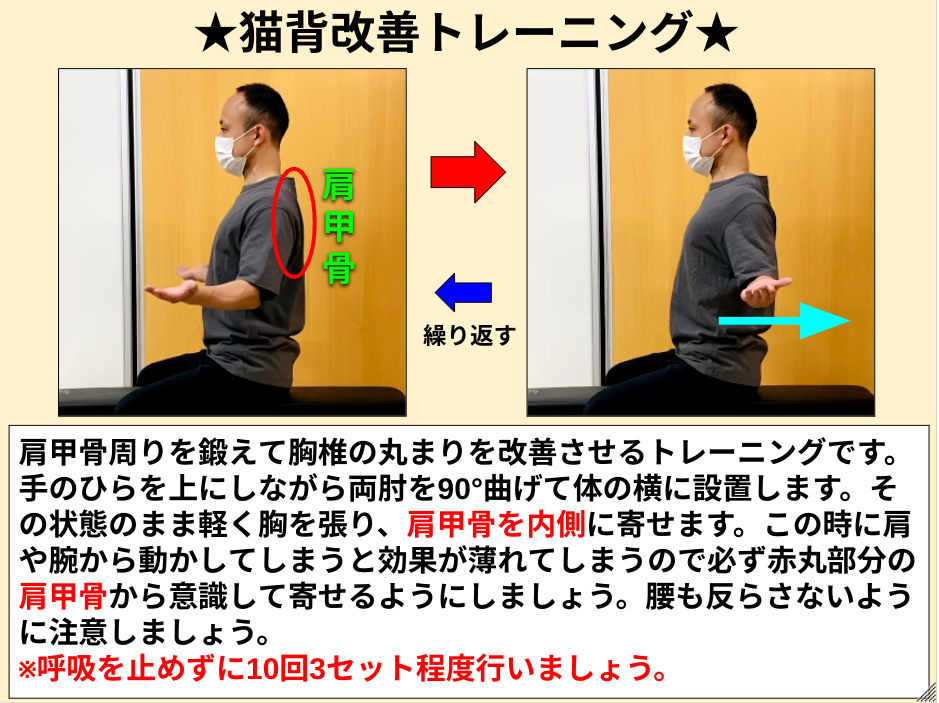 ★猫背改善トレーニング★

肩甲骨

繰り返す

肩甲骨周りを鍛えて胸椎の丸まりを改善させるトレーニングです。手のひらを上にしながら両肘を90°曲げて体の横に設置します。その状態のまま軽く胸を張り、肩甲骨を内側に寄せます。この時に肩や腕から動かしてしまうと効果が薄れてしまうので必ず赤丸部分の肩甲骨から意識して寄せるようにしましょう。腰も反らさないように注意しましょう。
※呼吸を止めずに10回3セット程度行いましょう。